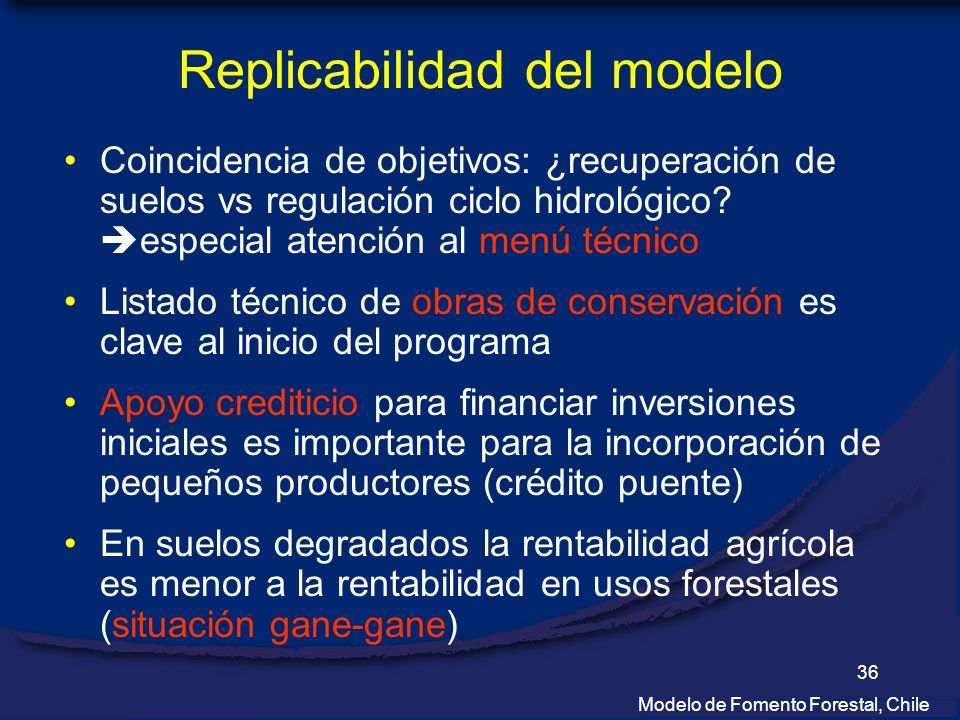 Replicabilidad del modelo

• Coincidencia de objetivos: ¿recuperación de suelos vs regulación ciclo hidrológico? ➔especial atención al menú técnico

• Listado técnico de obras de conservación es clave al inicio del programa

• Apoyo crediticio para financiar inversiones iniciales es importante para la incorporación de pequeños productores (crédito puente)

• En suelos degradados la rentabilidad agrícola es menor a la rentabilidad en usos forestales (situación gane-gane)

36

Modelo de Fomento Forestal, Chile